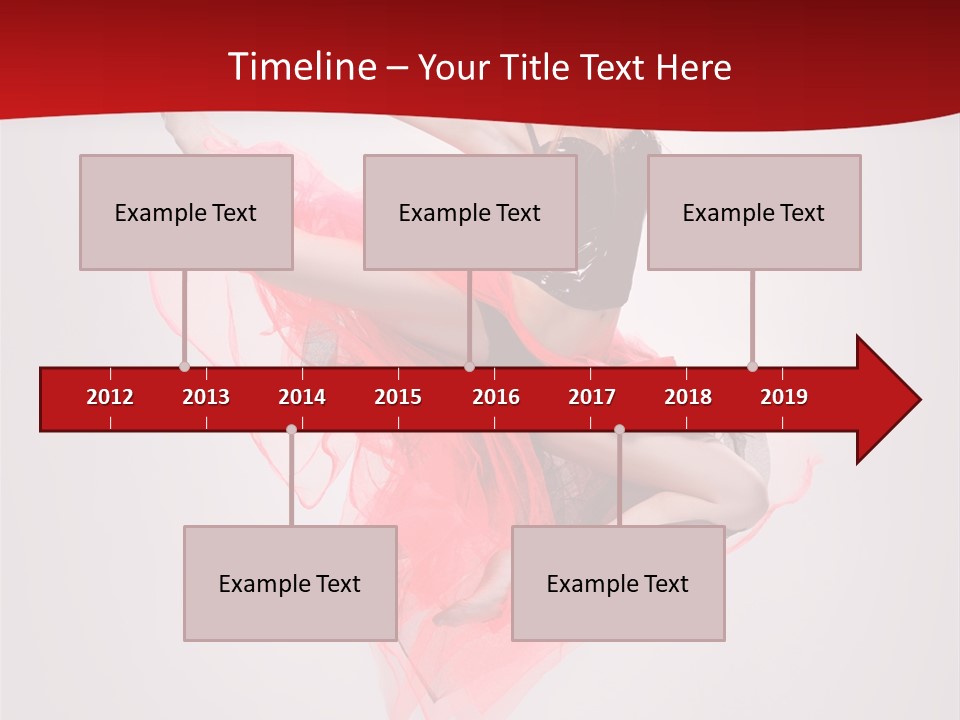 Timeline – Your Title Text Here

Example Text

Example Text

Example Text

2012 2013 2014 2015 2016 2017 2018 2019

Example Text

Example Text